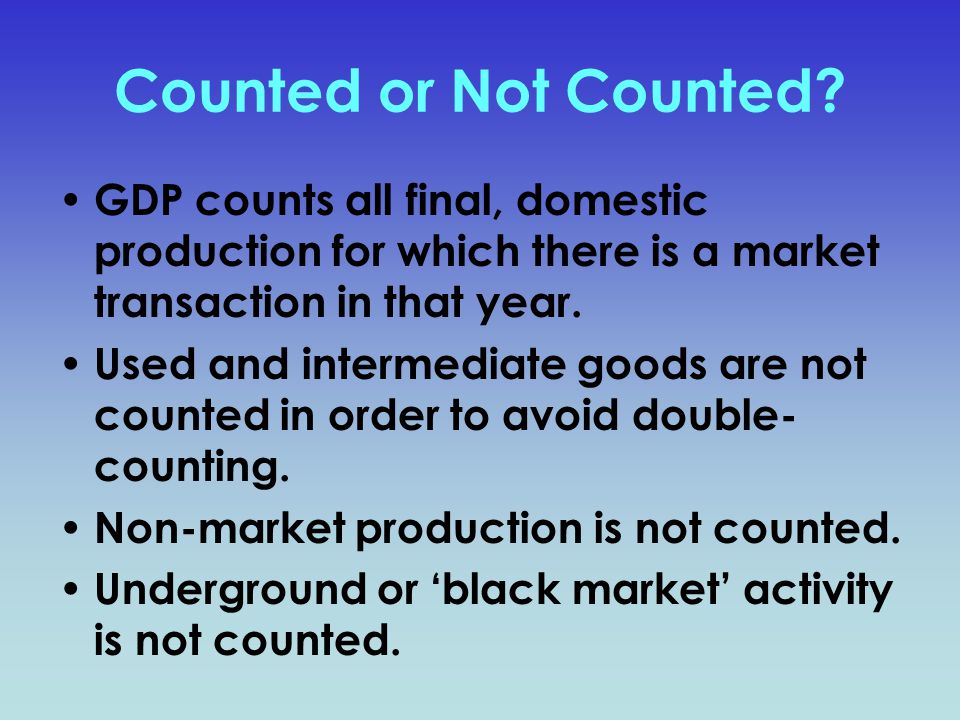 Counted or Not Counted?

• GDP counts all final, domestic production for which there is a market transaction in that year.

• Used and intermediate goods are not counted in order to avoid double-counting.

• Non-market production is not counted.

• Underground or ‘black market’ activity is not counted.